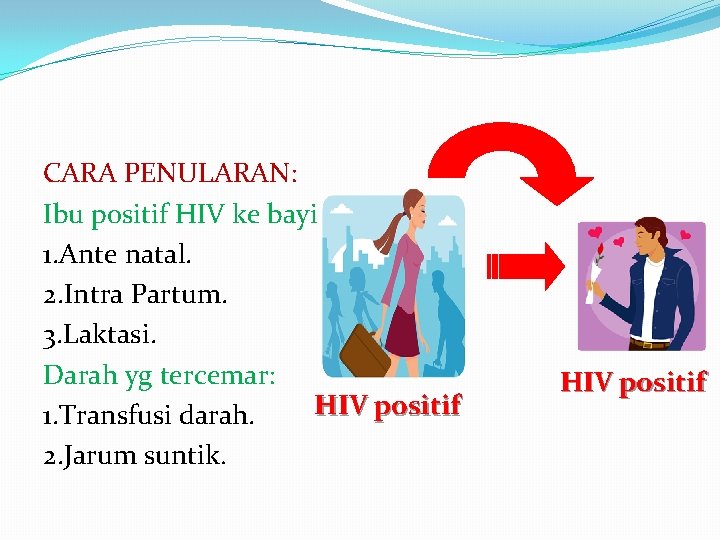 CARA PENULARAN:
Ibu positif HIV ke bayi
1.Ante natal.
2.Intra Partum.
3.Laktasi.
Darah yg tercemar:
1.Transfusi darah.
2.Jarum suntik.

HIV positif

HIV positif